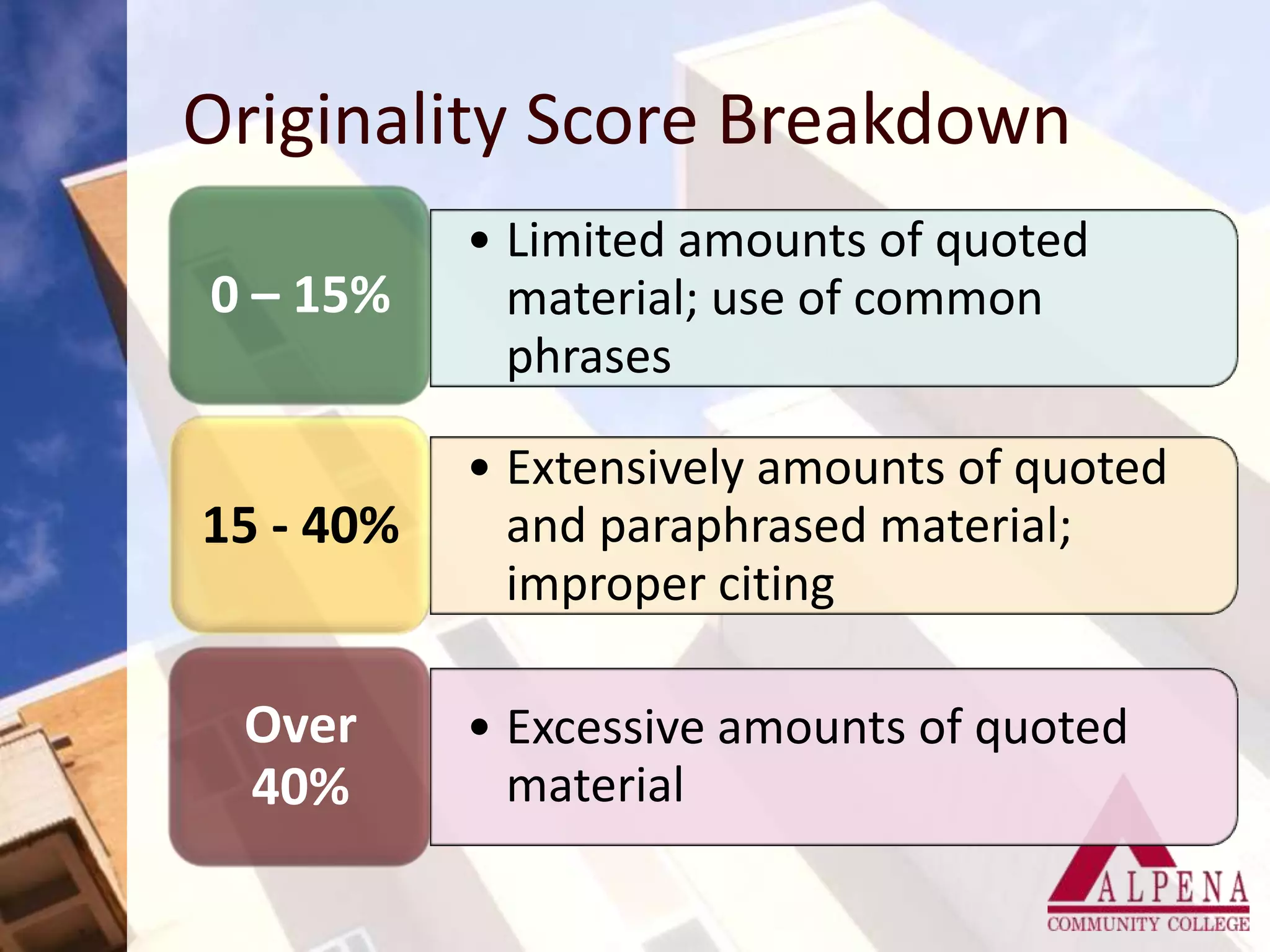 Originality Score Breakdown

0 – 15%

• Limited amounts of quoted material; use of common phrases

15 - 40%

• Extensively amounts of quoted and paraphrased material; improper citing

Over 40%

• Excessive amounts of quoted material

ALPENA
COMMUNITY COLLEGE